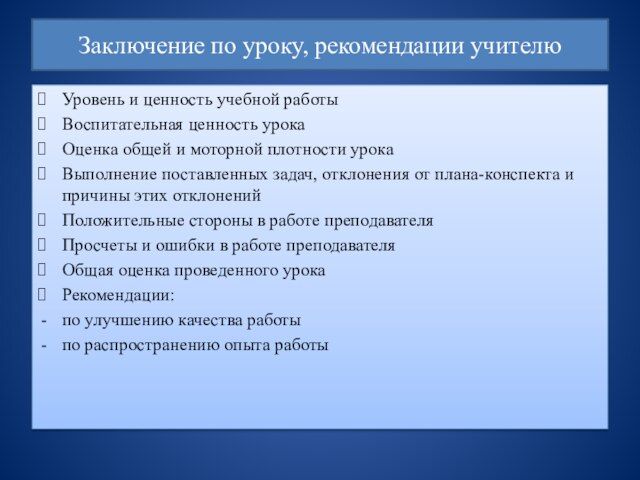 Заключение по уроку, рекомендации учителю

Уровень и ценность учебной работы
Воспитательная ценность урока
Оценка общей и моторной плотности урока
Выполнение поставленных задач, отклонения от плана-конспекта и причины этих отклонений
Положительные стороны в работе преподавателя
Просчеты и ошибки в работе преподавателя
Общая оценка проведенного урока
Рекомендации:
- по улучшению качества работы
- по распространению опыта работы